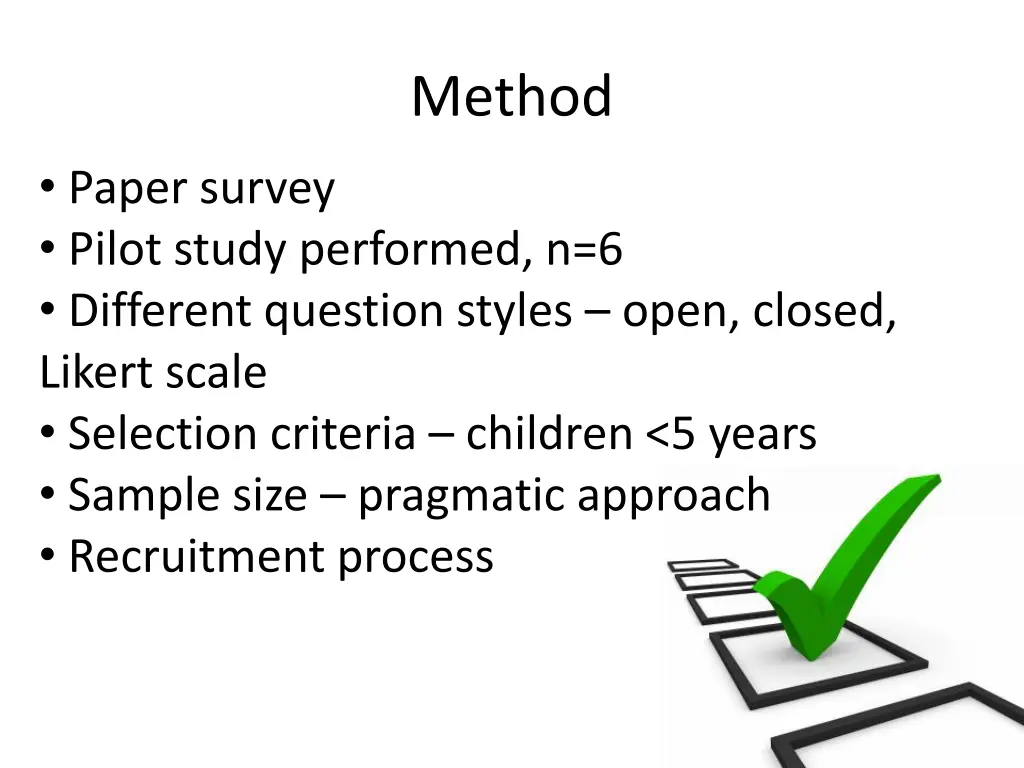 Method

• Paper survey
• Pilot study performed, n=6
• Different question styles – open, closed, Likert scale
• Selection criteria – children <5 years
• Sample size – pragmatic approach
• Recruitment process